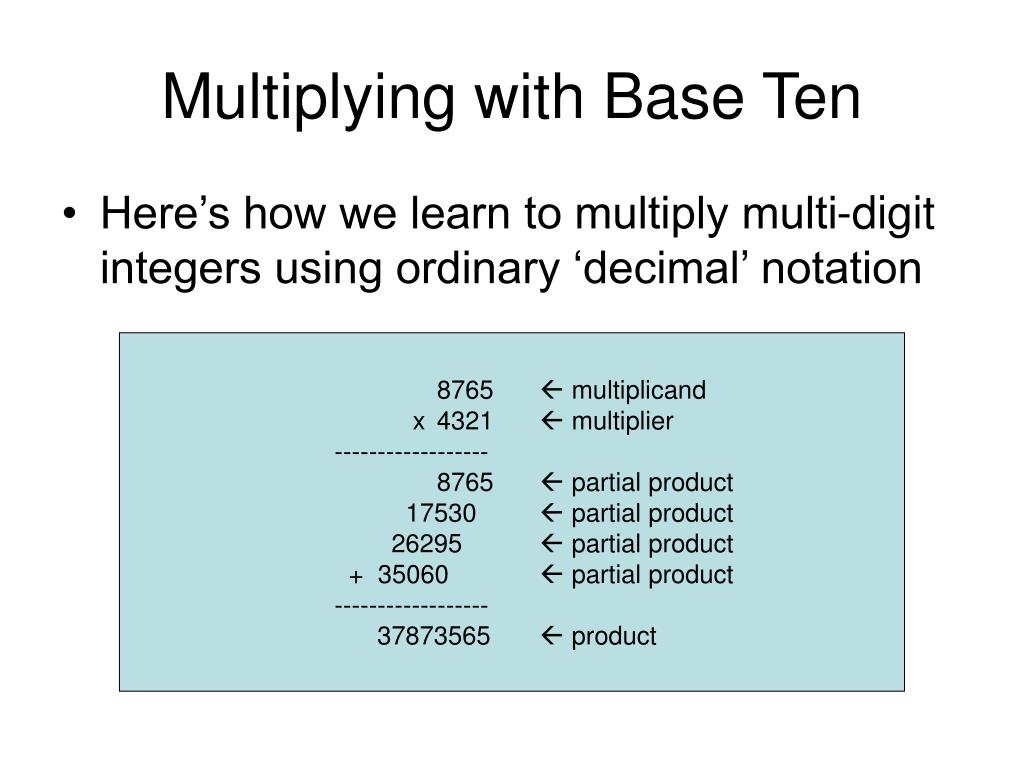 Multiplying with Base Ten

• Here’s how we learn to multiply multi-digit integers using ordinary ‘decimal’ notation

8765 ← multiplicand
x 4321 ← multiplier
-----------------
8765 ← partial product
17530 ← partial product
26295 ← partial product
+ 35060 ← partial product
-----------------
37873565 ← product